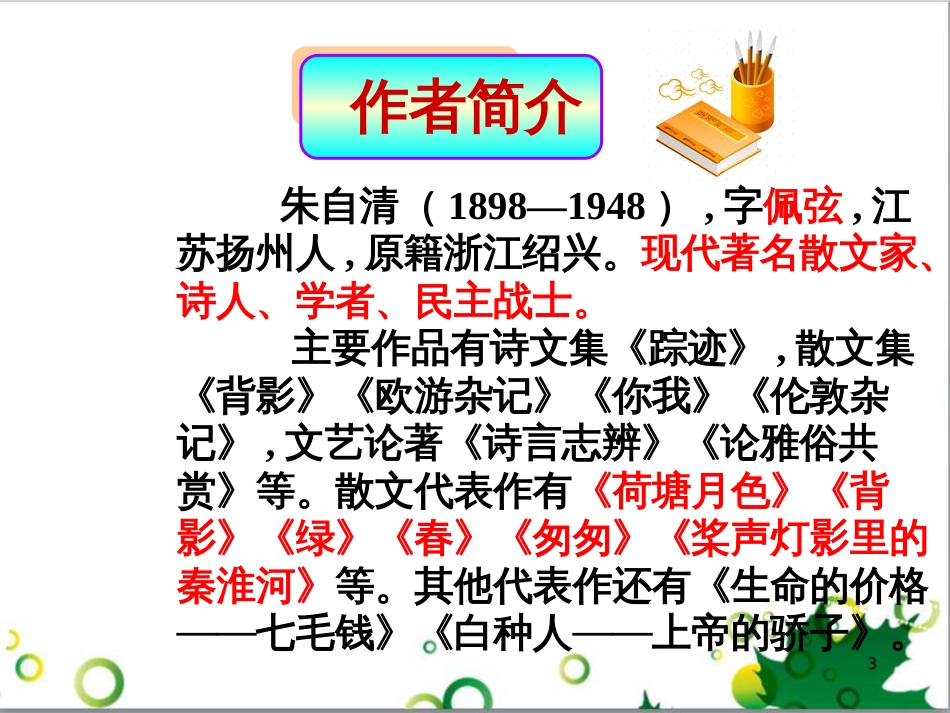 作者简介

朱自清（1898—1948），字佩弦，江苏扬州人，原籍浙江绍兴。现代著名散文家、诗人、学者、民主战士。

主要作品有诗文集《踪迹》，散文集《背影》《欧游杂记》《你我》《伦敦杂记》，文艺论著《诗言志辨》《论雅俗共赏》等。散文代表作有《荷塘月色》《背影》《绿》《春》《匆匆》《桨声灯影里的秦淮河》等。其他代表作还有《生命的价格——七毛钱》《白种人——上帝的骄子》。

3